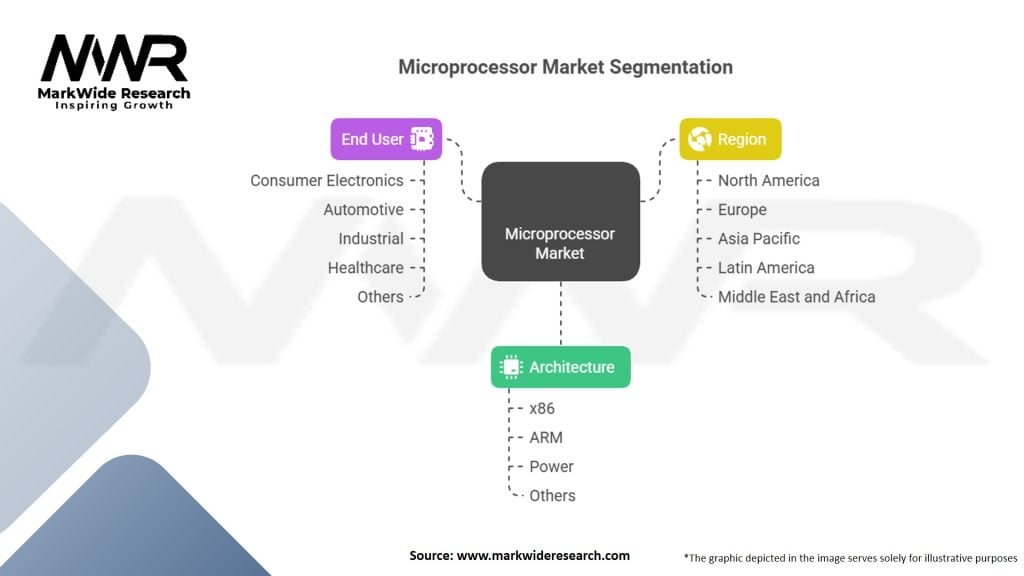 MWR
MarkWide Research
Inspiring Growth

Microprocessor Market Segmentation

End User
Consumer Electronics
Automotive
Industrial
Healthcare
Others

Microprocessor Market

Region
North America
Europe
Asia Pacific
Latin America
Middle East and Africa

Architecture
x86
ARM
Power
Others

Source: www.markwideresearch.com

*The graphic depicted in the image serves solely for illustrative purposes